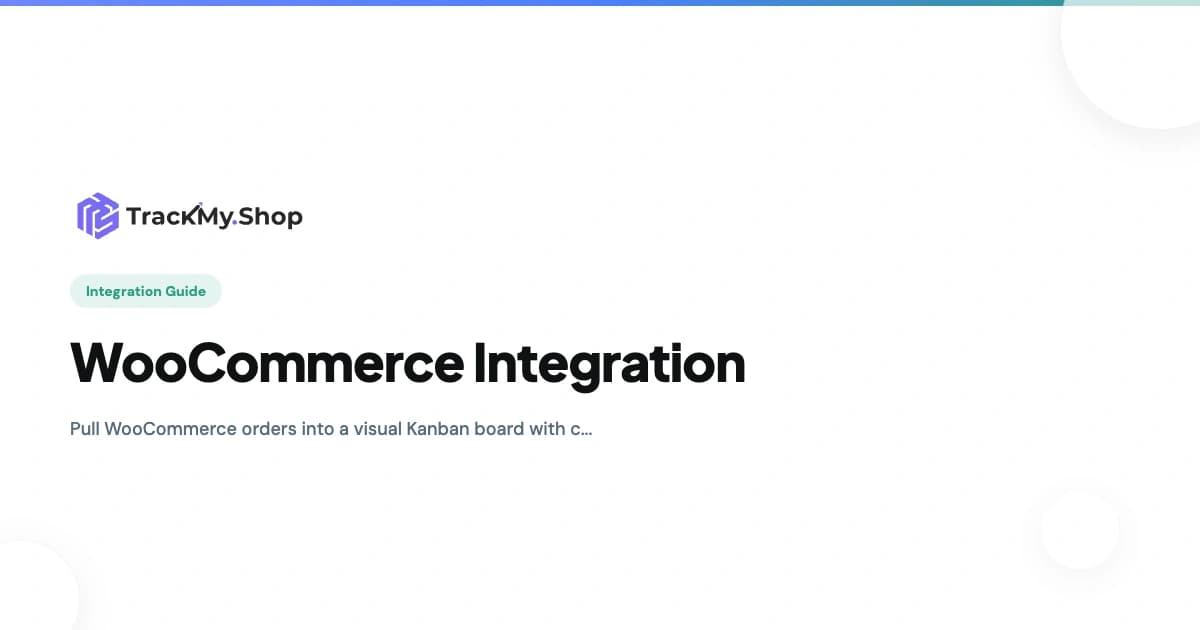 TrackMy.Shop

Integration Guide

WooCommerce Integration

Pull WooCommerce orders into a visual Kanban board with c...